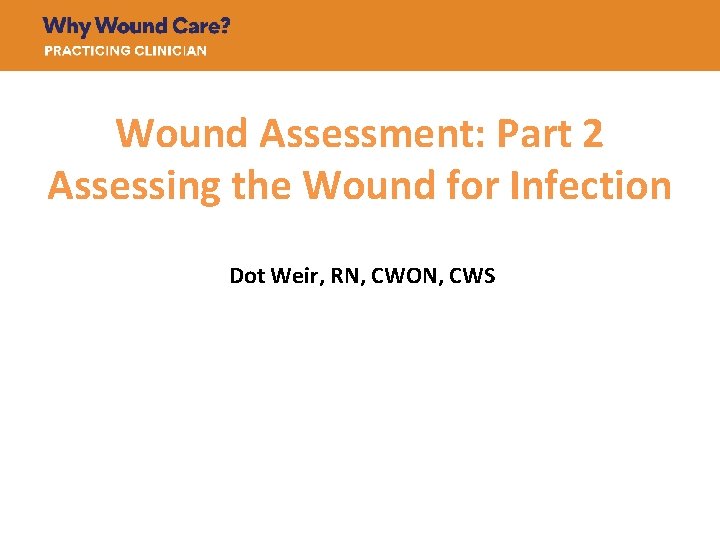 Why Wound Care?
PRACTICING CLINICIAN

Wound Assessment: Part 2
Assessing the Wound for Infection

Dot Weir, RN, CWON, CWS